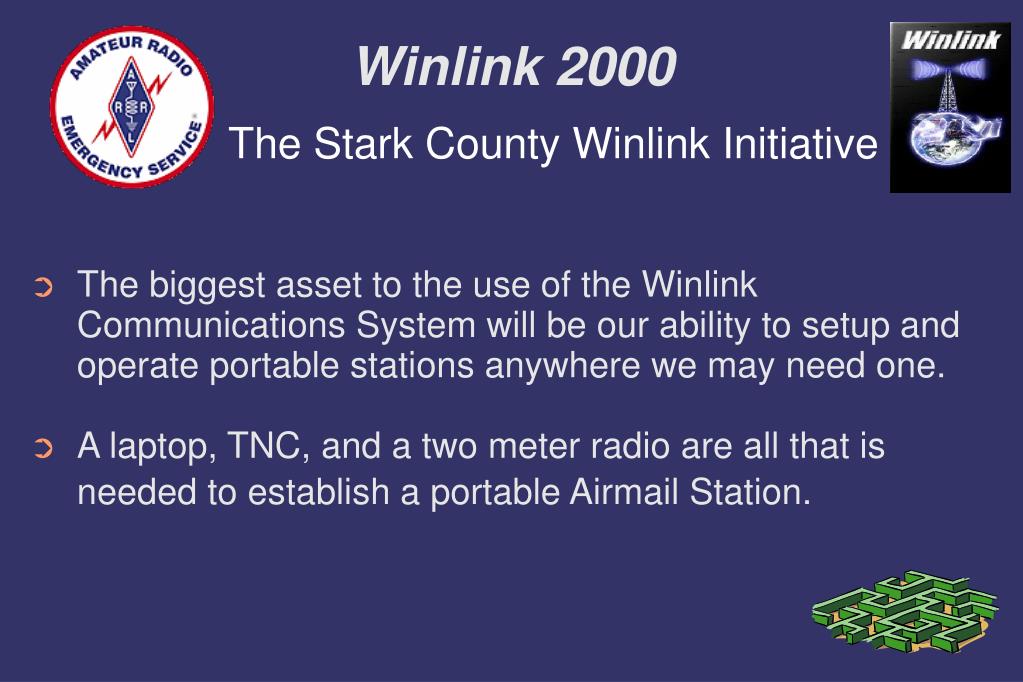 AMATEUR RADIO
EMERGENCY SERVICE
A R R L

Winlink 2000

The Stark County Winlink Initiative

Winlink

➲ The biggest asset to the use of the Winlink Communications System will be our ability to setup and operate portable stations anywhere we may need one.

➲ A laptop, TNC, and a two meter radio are all that is needed to establish a portable Airmail Station.